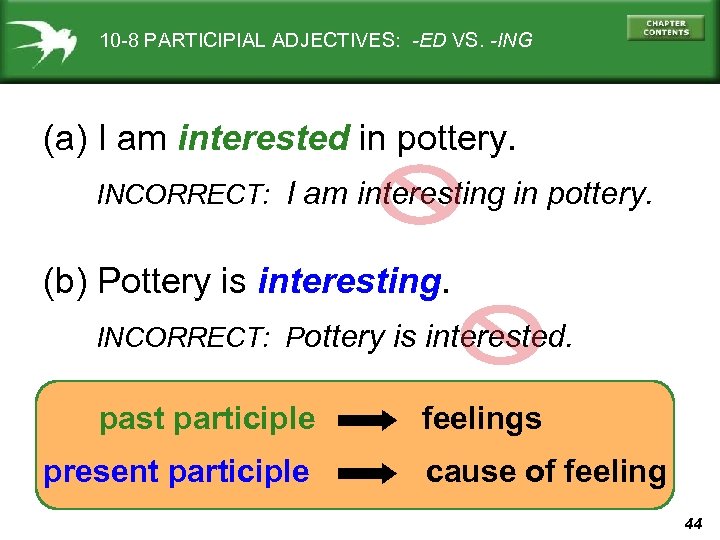 10-8 PARTICIPIAL ADJECTIVES: -ED VS. -ING

CHAPTER CONTENTS

(a) I am interested in pottery.

INCORRECT: I am interesting in pottery.

(b) Pottery is interesting.

INCORRECT: Pottery is interested.

past participle → feelings

present participle → cause of feeling

44